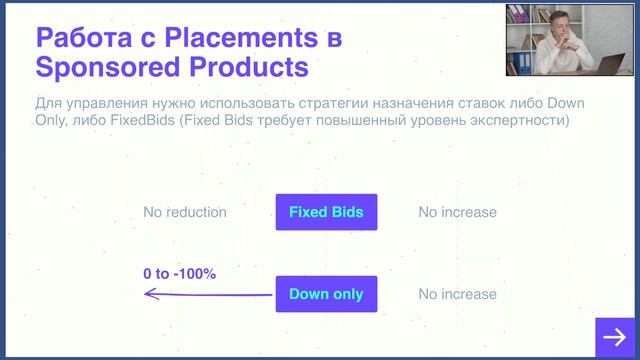 Работа с Placements в Sponsored Products

Для управления нужно использовать стратегии назначения ставок либо Down Only, либо FixedBids (Fixed Bids требует повышенный уровень экспертности)

No reduction

Fixed Bids

No increase

0 to -100%

Down only

No increase